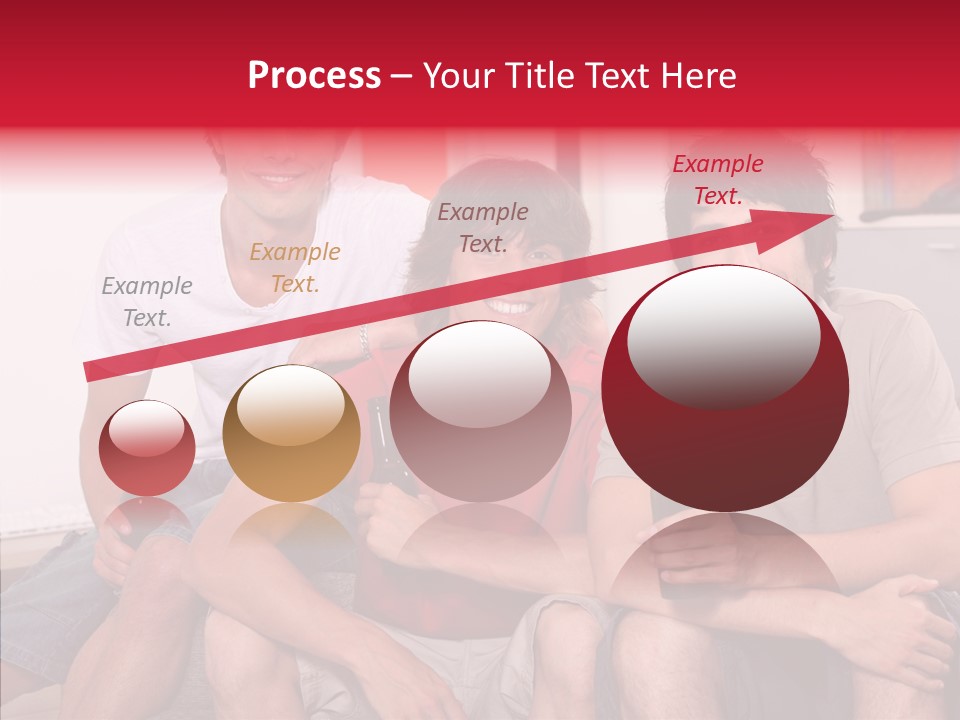 Process – Your Title Text Here

Example Text.

Example Text.

Example Text.

Example Text.